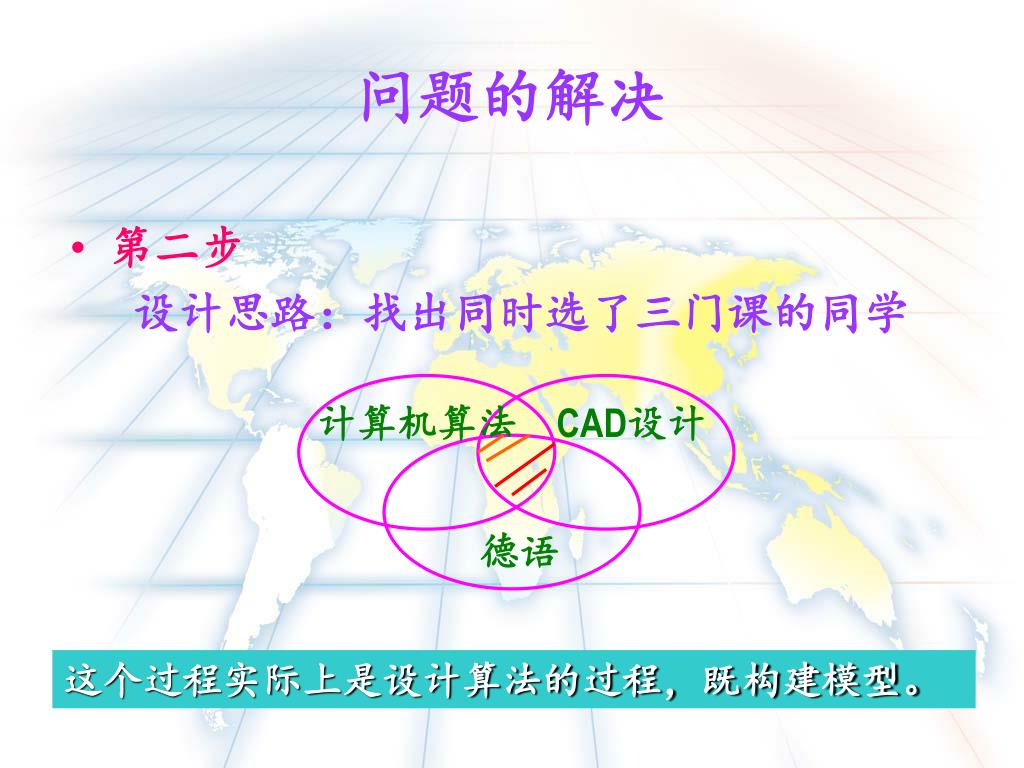 问题的解决

• 第二步

设计思路：找出同时选了三门课的同学

计算机算法

CAD设计

德语

这个过程实际上是设计算法的过程，既构建模型。